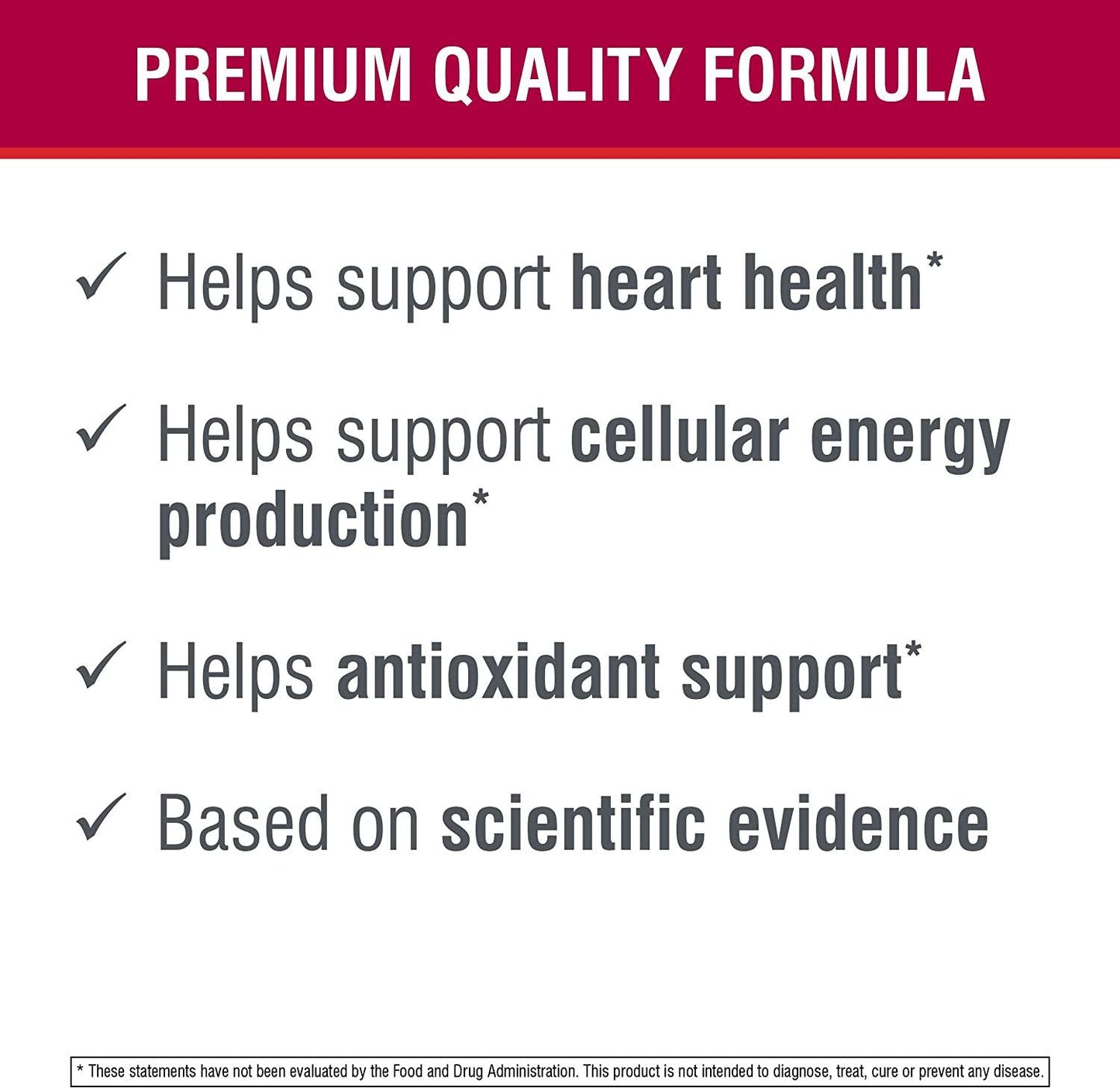 PREMIUM QUALITY FORMULA

✓ Helps support heart health*

✓ Helps support cellular energy production*

✓ Helps antioxidant support*

✓ Based on scientific evidence

* These statements have not been evaluated by the Food and Drug Administration. This product is not intended to diagnose, treat, cure or prevent any disease.